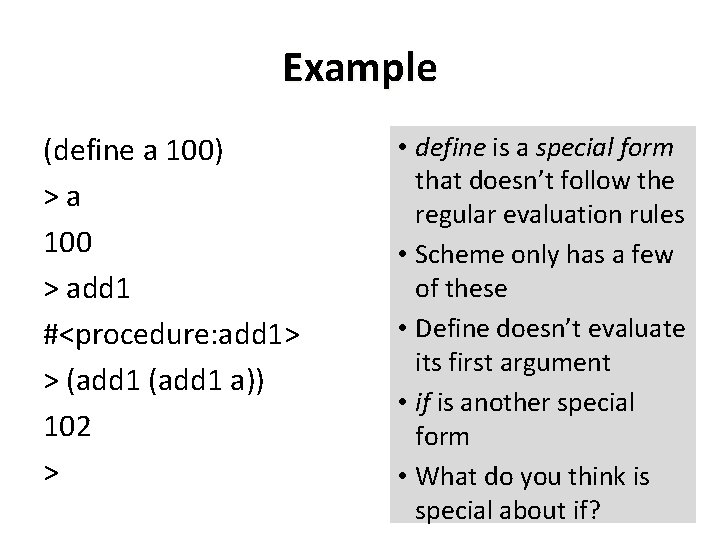 Example

(define a 100)
> a
100
> add1
#<procedure:add1>
> (add1 (add1 a))
102
>

• define is a special form that doesn't follow the regular evaluation rules
• Scheme only has a few of these
• Define doesn't evaluate its first argument
• if is another special form
• What do you think is special about if?